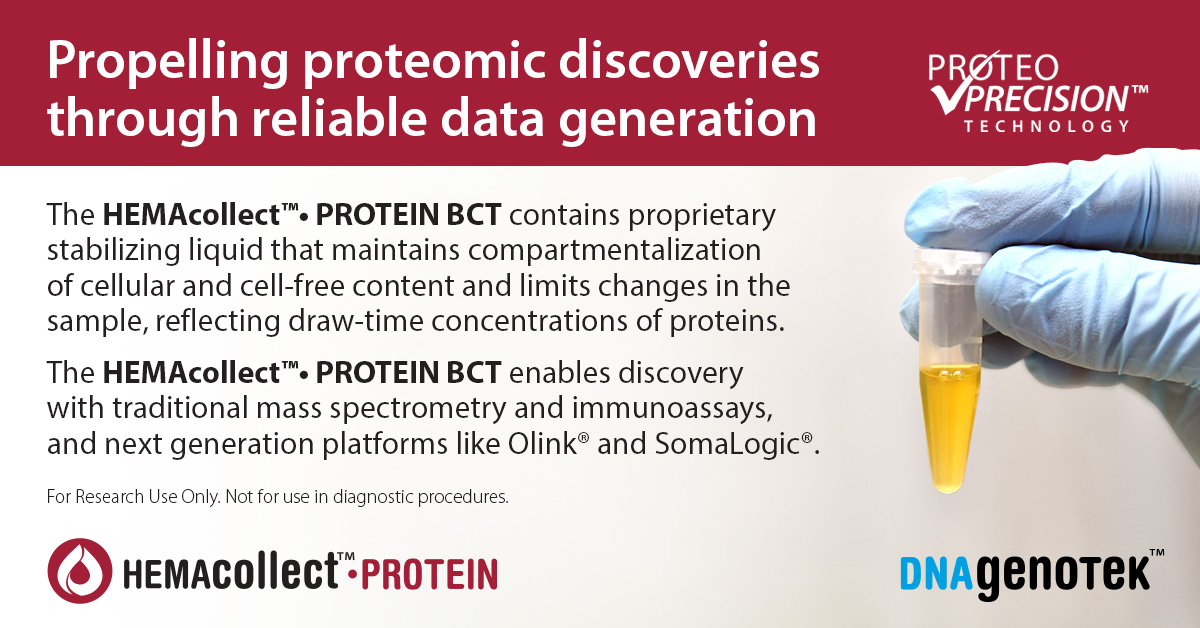 Propelling proteomic discoveries through reliable data generation

PROTEO PRECISION™ TECHNOLOGY

The HEMAcollect™• PROTEIN BCT contains proprietary stabilizing liquid that maintains compartmentalization of cellular and cell-free content and limits changes in the sample, reflecting draw-time concentrations of proteins.

The HEMAcollect™• PROTEIN BCT enables discovery with traditional mass spectrometry and immunoassays, and next generation platforms like Olink® and SomaLogic®.

For Research Use Only. Not for use in diagnostic procedures.

HEMAcollect™•PROTEIN

DNAgenotek™